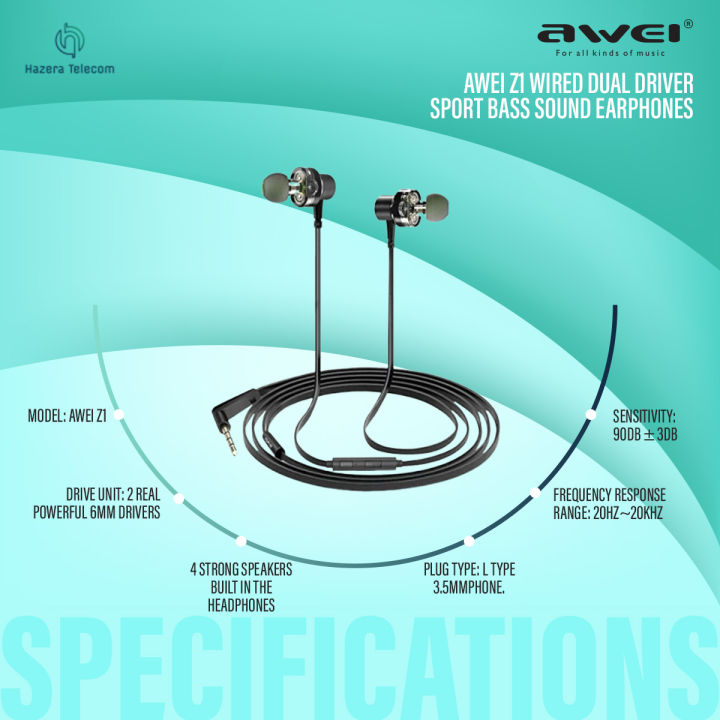 Hazera Telecom

awei®
For all kinds of music

AWEI Z1 WIRED DUAL DRIVER SPORT BASS SOUND EARPHONES

MODEL: AWEI Z1

DRIVE UNIT: 2 REAL POWERFUL 6MM DRIVERS

4 STRONG SPEAKERS BUILT IN THE HEADPHONES

PLUG TYPE: L TYPE 3.5MMPHONE.

FREQUENCY RESPONSE RANGE: 20HZ~20KHZ

SENSITIVITY: 90DB ± 3DB

SPECIFICATIONS